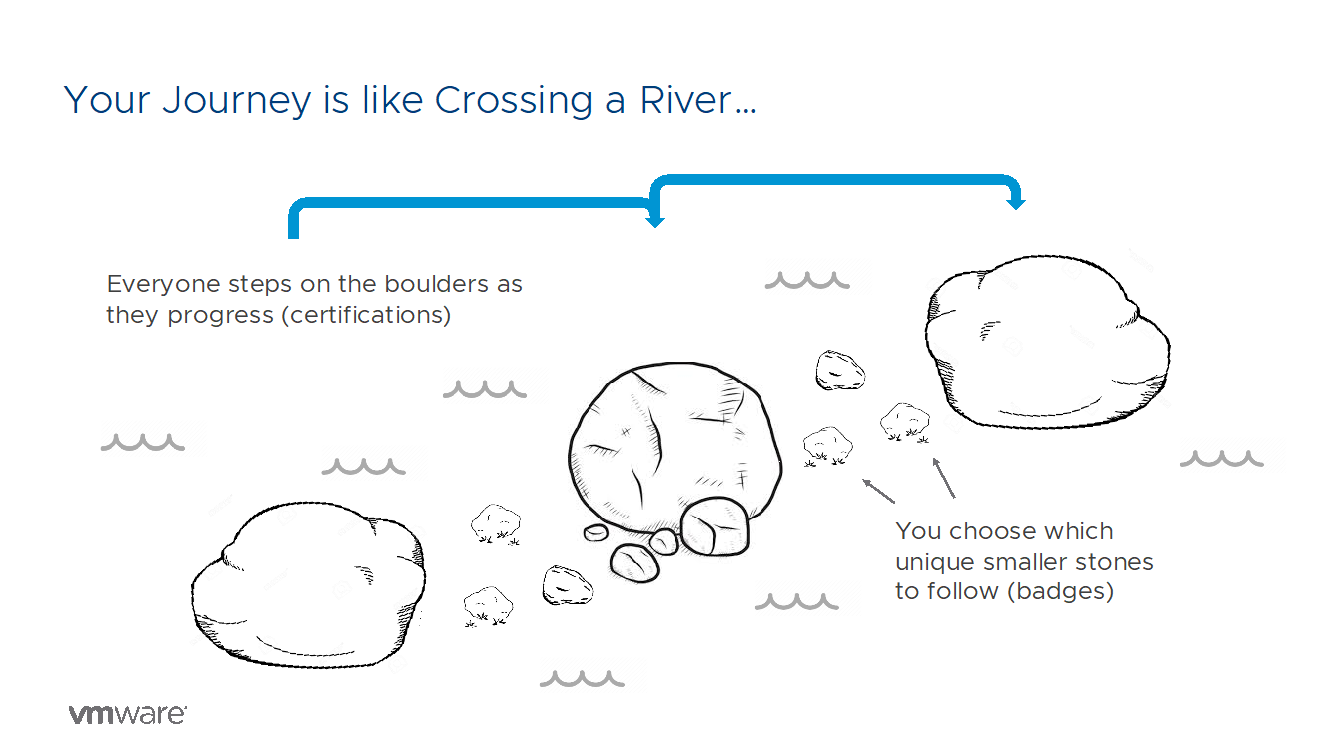 Your Journey is like Crossing a River…

Everyone steps on the boulders as they progress (certifications)

You choose which unique smaller stones to follow (badges)

vmware